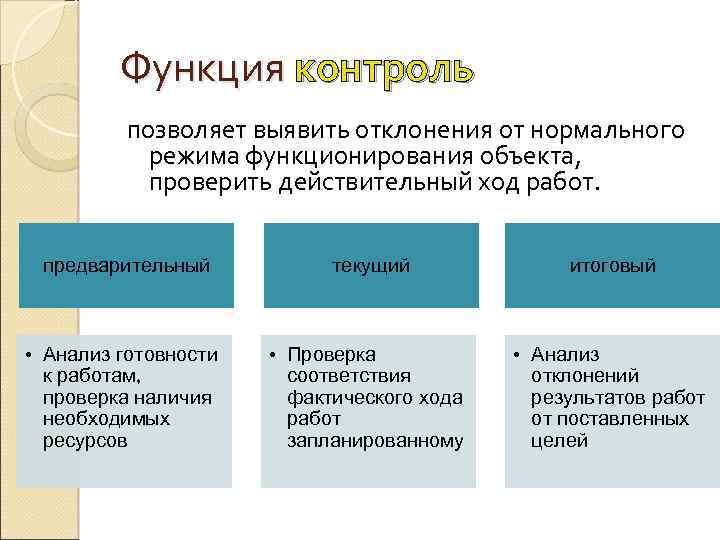 Функция контроль

позволяет выявить отклонения от нормального режима функционирования объекта, проверить действительный ход работ.

предварительный

• Анализ готовности к работам, проверка наличия необходимых ресурсов

текущий

• Проверка соответствия фактического хода работ запланированному

итоговый

• Анализ отклонений результатов работ от поставленных целей